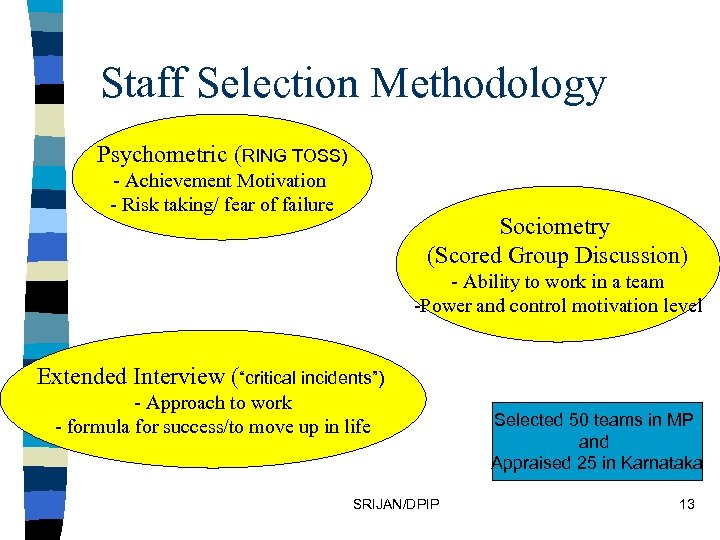 Staff Selection Methodology

Psychometric (RING TOSS)
- Achievement Motivation
- Risk taking/ fear of failure

Sociometry
(Scored Group Discussion)
- Ability to work in a team
-Power and control motivation level

Extended Interview ("critical incidents")
- Approach to work
- formula for success/to move up in life

Selected 50 teams in MP
and
Appraised 25 in Karnataka

SRIJAN/DPIP

13